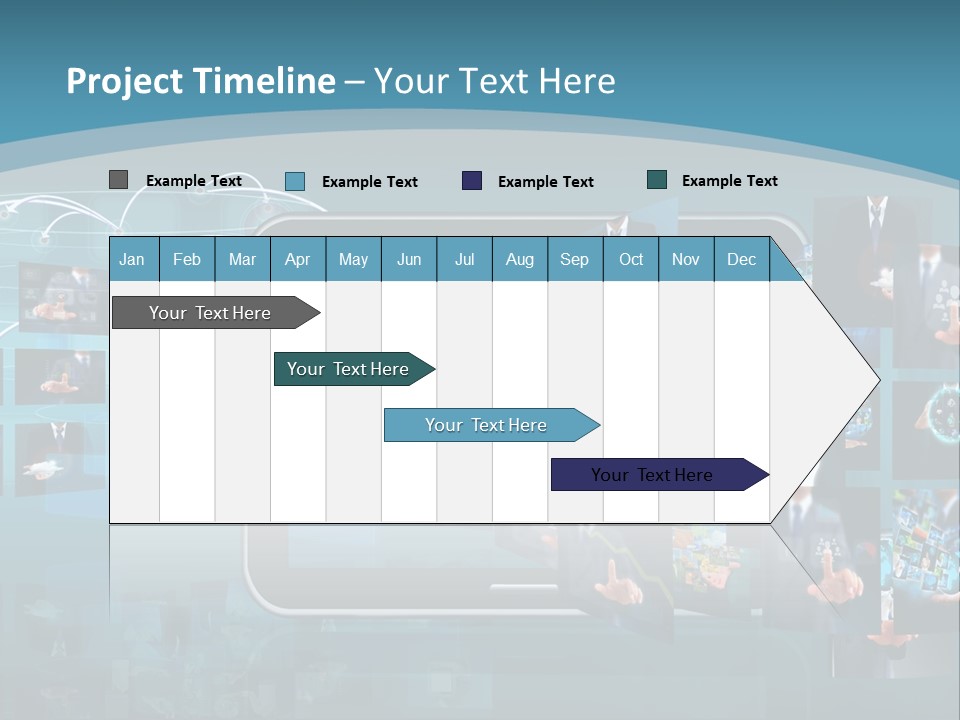 Project Timeline – Your Text Here

Example Text Example Text Example Text Example Text

| Jan | Feb | Mar | Apr | May | Jun | Jul | Aug | Sep | Oct | Nov | Dec |
|---|---|---|---|---|---|---|---|---|---|---|---|

Your Text Here

Your Text Here

Your Text Here

Your Text Here